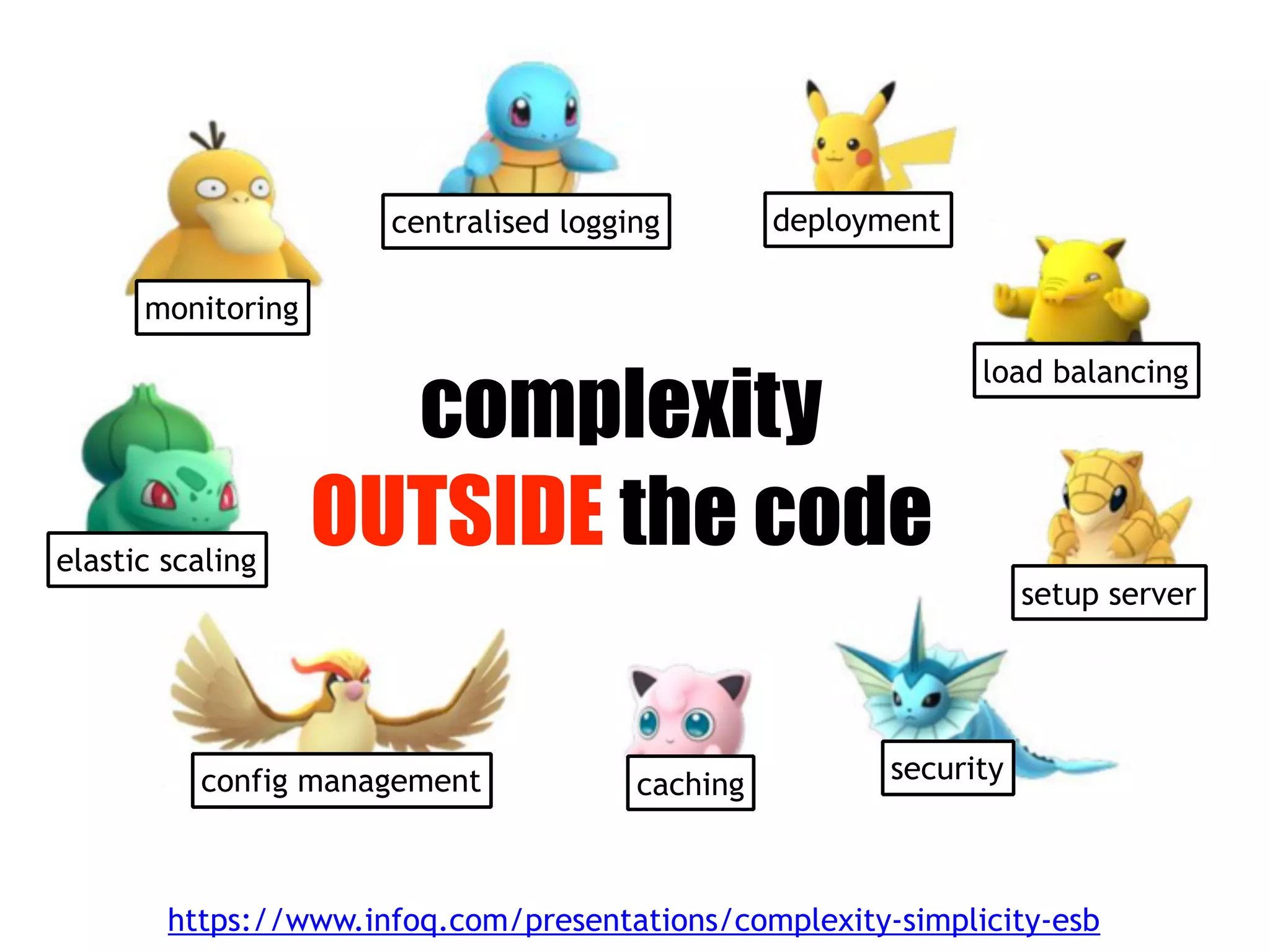 centralised logging

deployment

monitoring

load balancing

complexity
OUTSIDE the code

elastic scaling

setup server

config management

caching

security

https://www.infoq.com/presentations/complexity-simplicity-esb